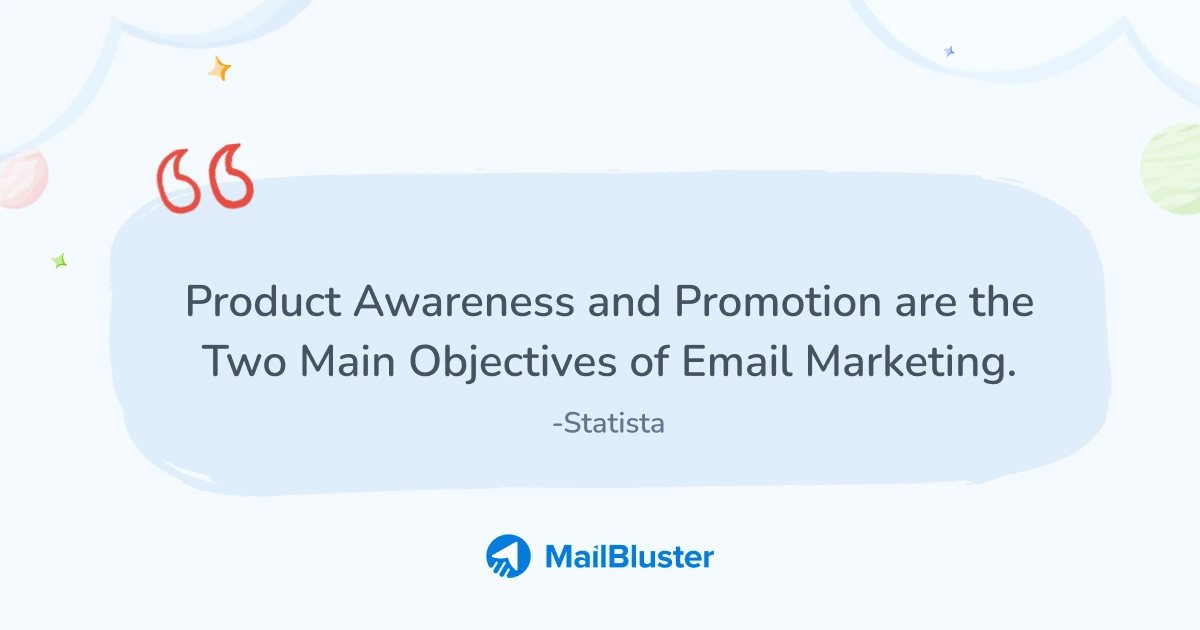 Product Awareness and Promotion are the Two Main Objectives of Email Marketing.

-Statista

MailBluster